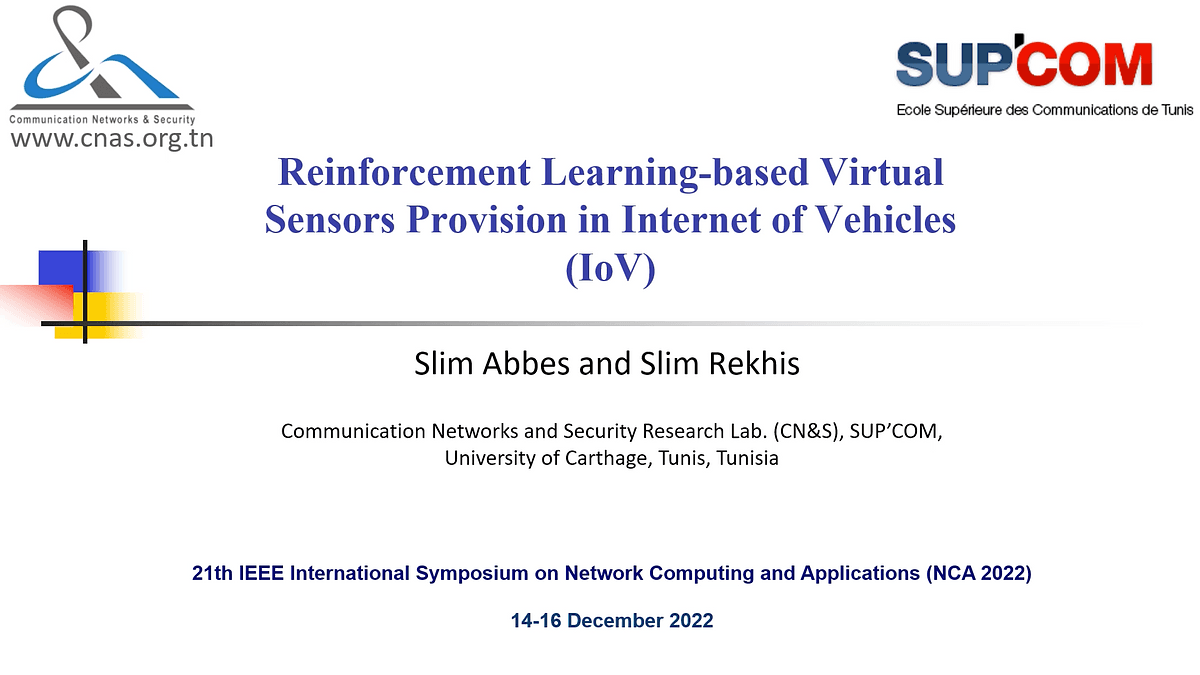 Communication Networks & Security
www.cnas.org.tn

SUP'COM
Ecole Supérieure des Communications de Tunis

Reinforcement Learning-based Virtual Sensors Provision in Internet of Vehicles (IoV)

Slim Abbes and Slim Rekhis

Communication Networks and Security Research Lab. (CN&S), SUP'COM, University of Carthage, Tunis, Tunisia

21th IEEE International Symposium on Network Computing and Applications (NCA 2022)

14-16 December 2022